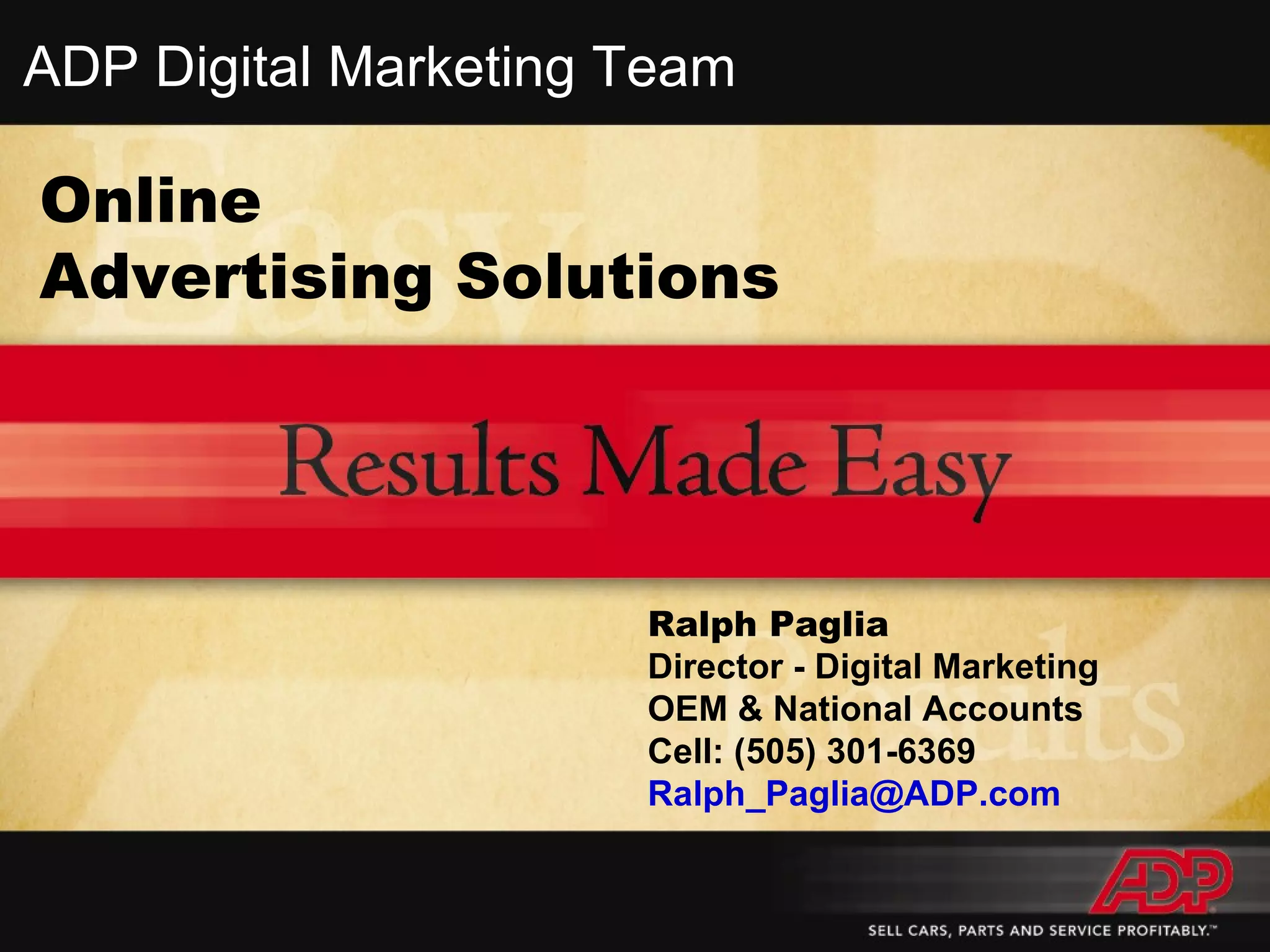 ADP Digital Marketing Team

Online
Advertising Solutions

Results Made Easy

Ralph Paglia
Director - Digital Marketing
OEM & National Accounts
Cell: (505) 301-6369
Ralph_Paglia@ADP.com

ADP
SELL CARS, PARTS AND SERVICE PROFITABLY.™